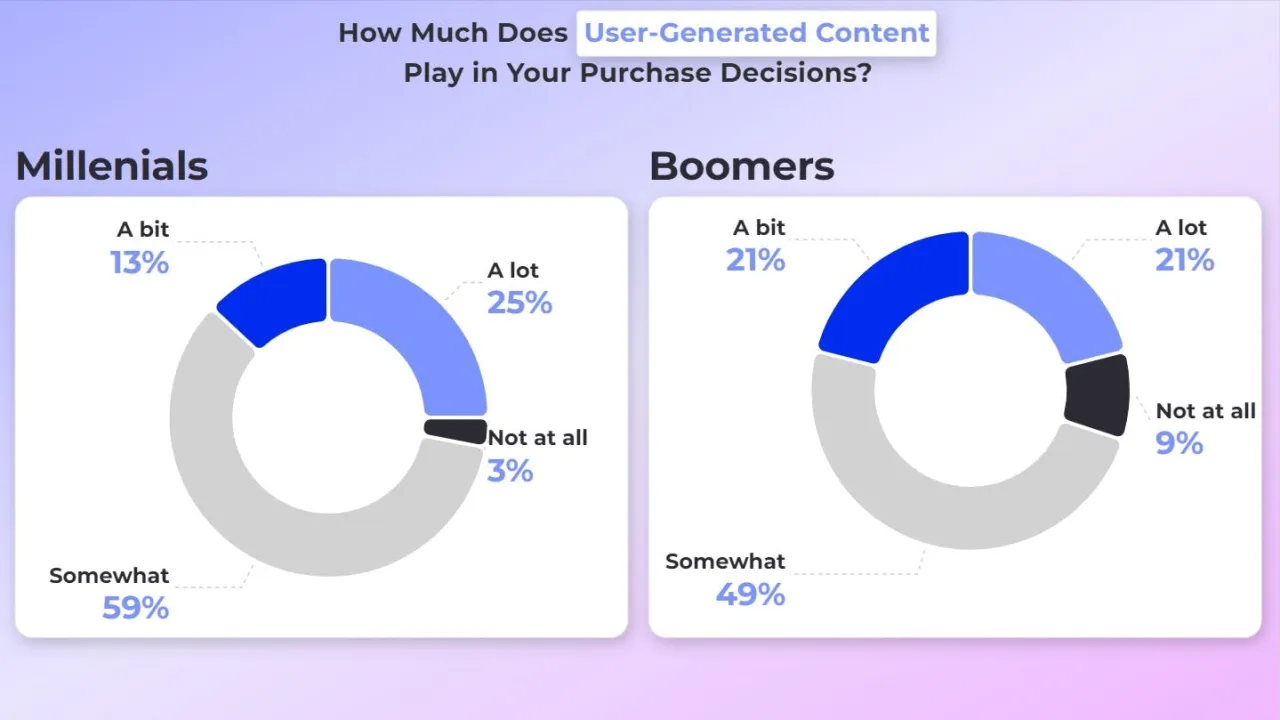 How Much Does User-Generated Content Play in Your Purchase Decisions?

Millenials

A bit
13%

A lot
25%

Not at all
3%

Somewhat
59%

Boomers

A bit
21%

A lot
21%

Not at all
9%

Somewhat
49%